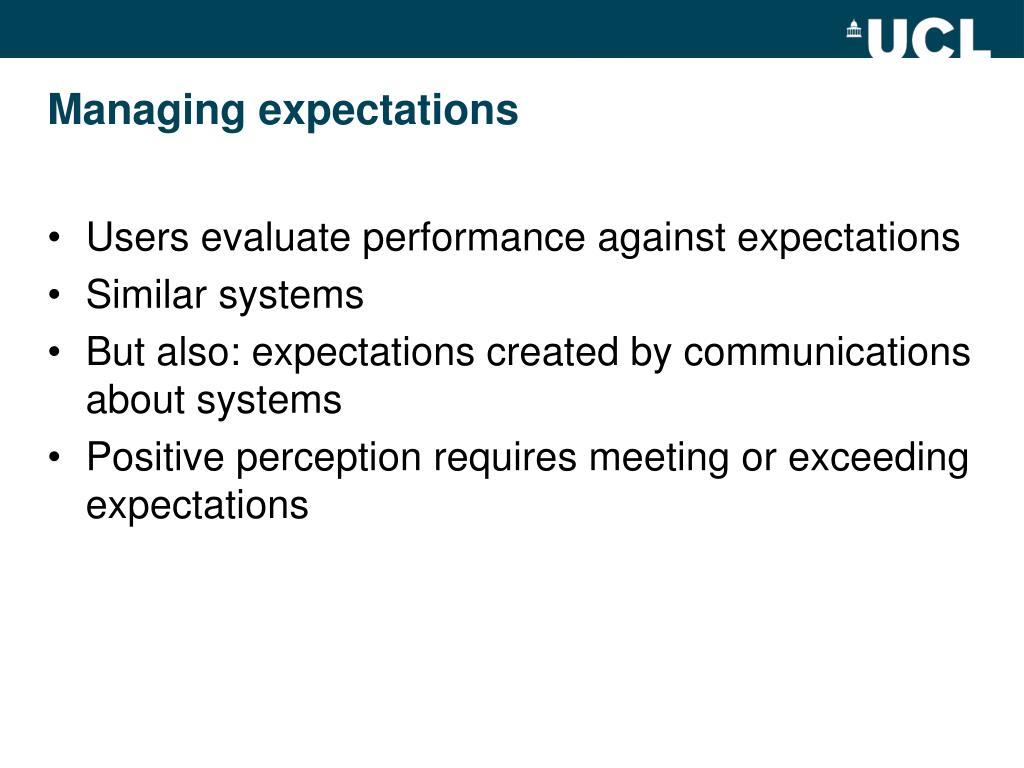 UCL

Managing expectations

• Users evaluate performance against expectations
• Similar systems
• But also: expectations created by communications about systems
• Positive perception requires meeting or exceeding expectations